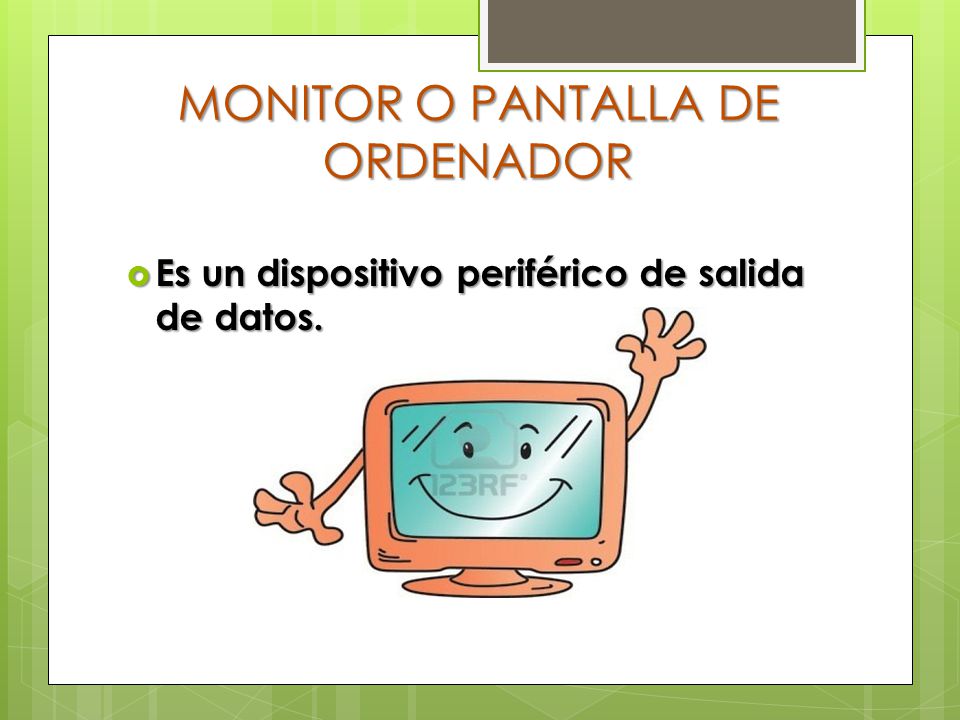 MONITOR O PANTALLA DE ORDENADOR

Es un dispositivo periférico de salida de datos.

123RF